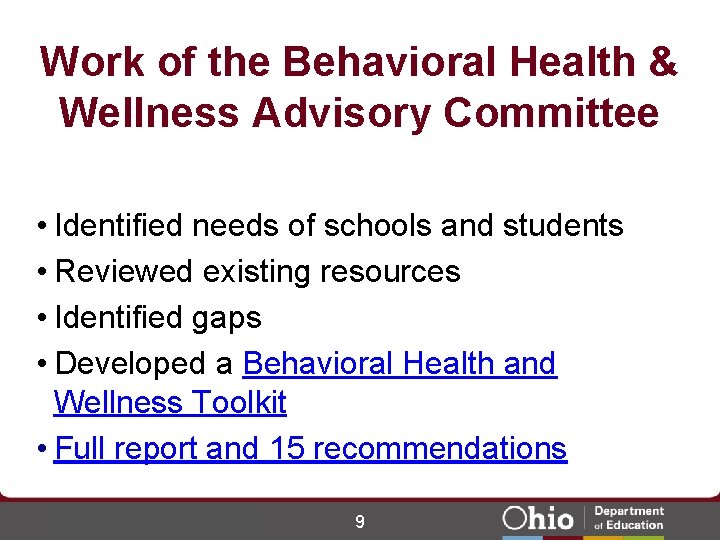 Work of the Behavioral Health & Wellness Advisory Committee

• Identified needs of schools and students
• Reviewed existing resources
• Identified gaps
• Developed a Behavioral Health and Wellness Toolkit
• Full report and 15 recommendations

9

Ohio | Department of Education